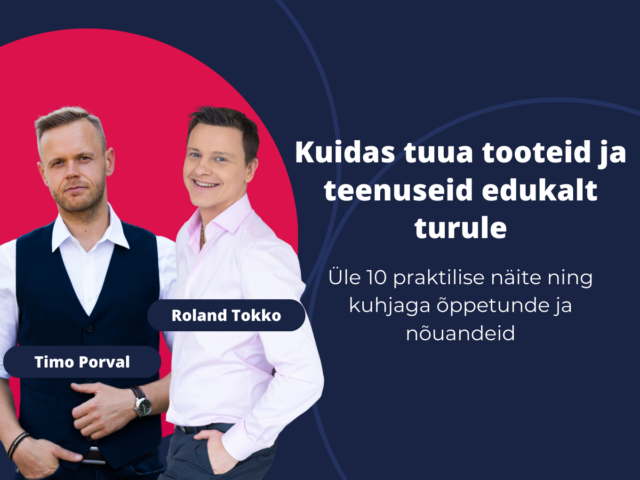 Kuidas tuua tooteid ja teenuseid edukalt turule

Üle 10 praktilise näite ning kuhjaga õppetunde ja nõuandeid

Roland Tokko

Timo Porval